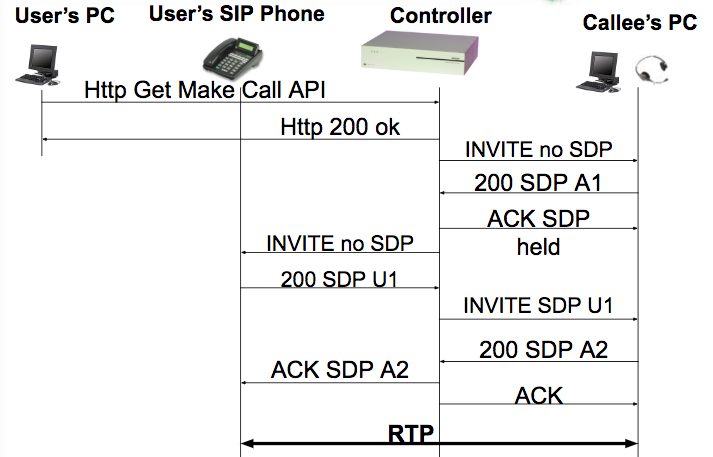 User's PC
User's SIP Phone
Controller
Callee's PC

Http Get Make Call API

Http 200 ok

INVITE no SDP

200 SDP A1

ACK SDP held

INVITE no SDP

200 SDP U1

INVITE SDP U1

200 SDP A2

ACK SDP A2

ACK

RTP